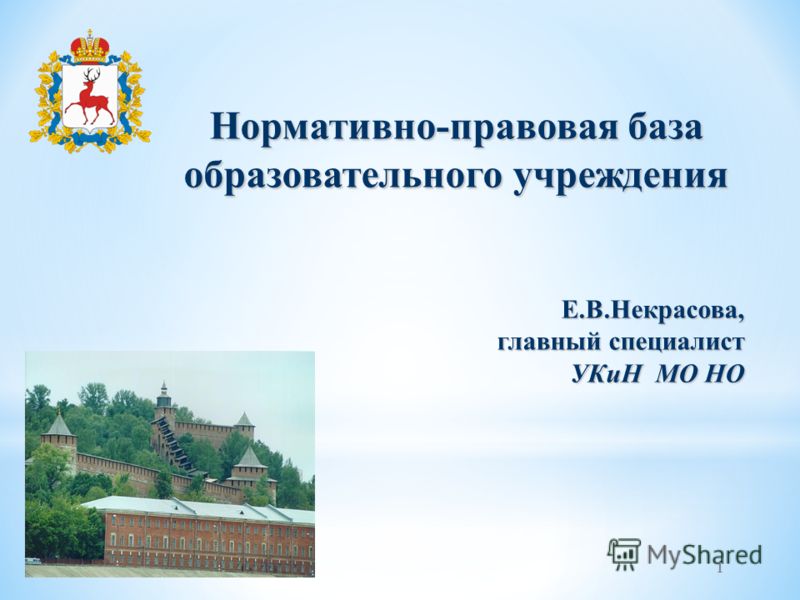 Нормативно-правовая база образовательного учреждения

Е.В.Некрасова,
главный специалист
УКиН МО НО

MyShared

1